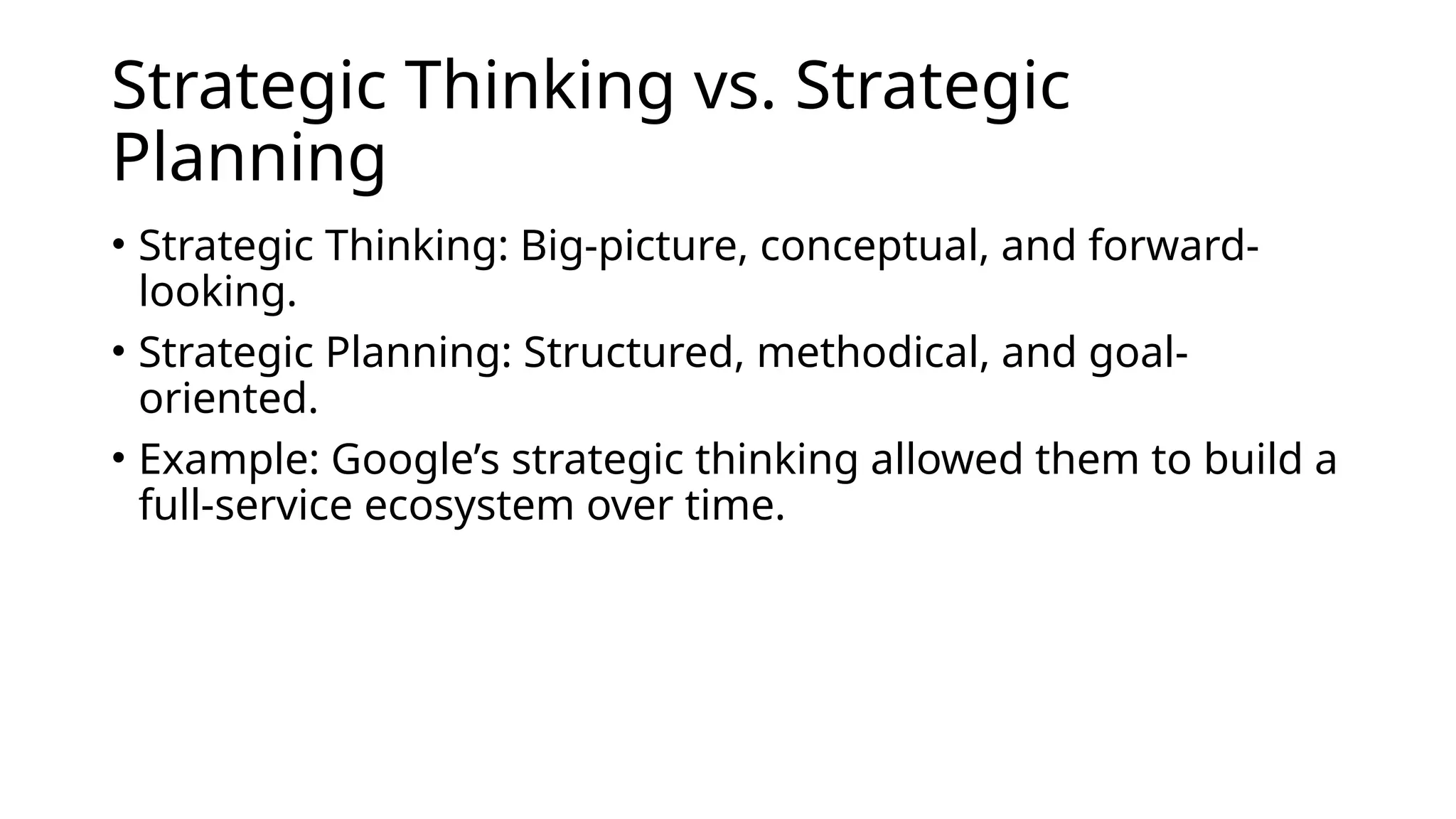 Strategic Thinking vs. Strategic Planning

• Strategic Thinking: Big-picture, conceptual, and forward-looking.

• Strategic Planning: Structured, methodical, and goal-oriented.

• Example: Google’s strategic thinking allowed them to build a full-service ecosystem over time.